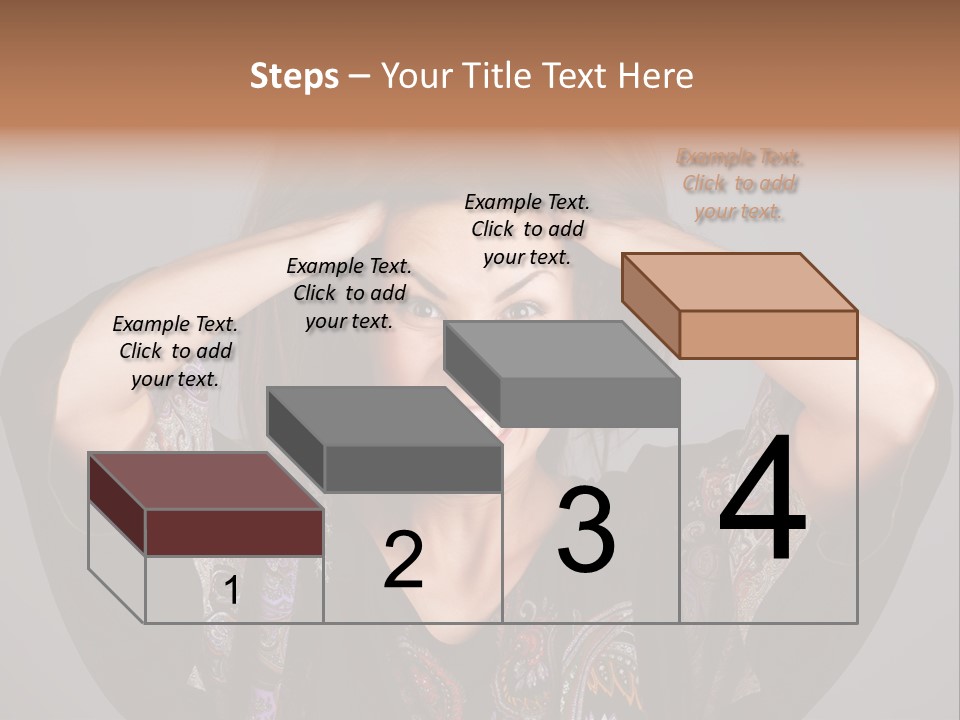 Steps – Your Title Text Here

Example Text. Click to add your text.

Example Text. Click to add your text.

Example Text. Click to add your text.

Example Text. Click to add your text.

1

2

3

4